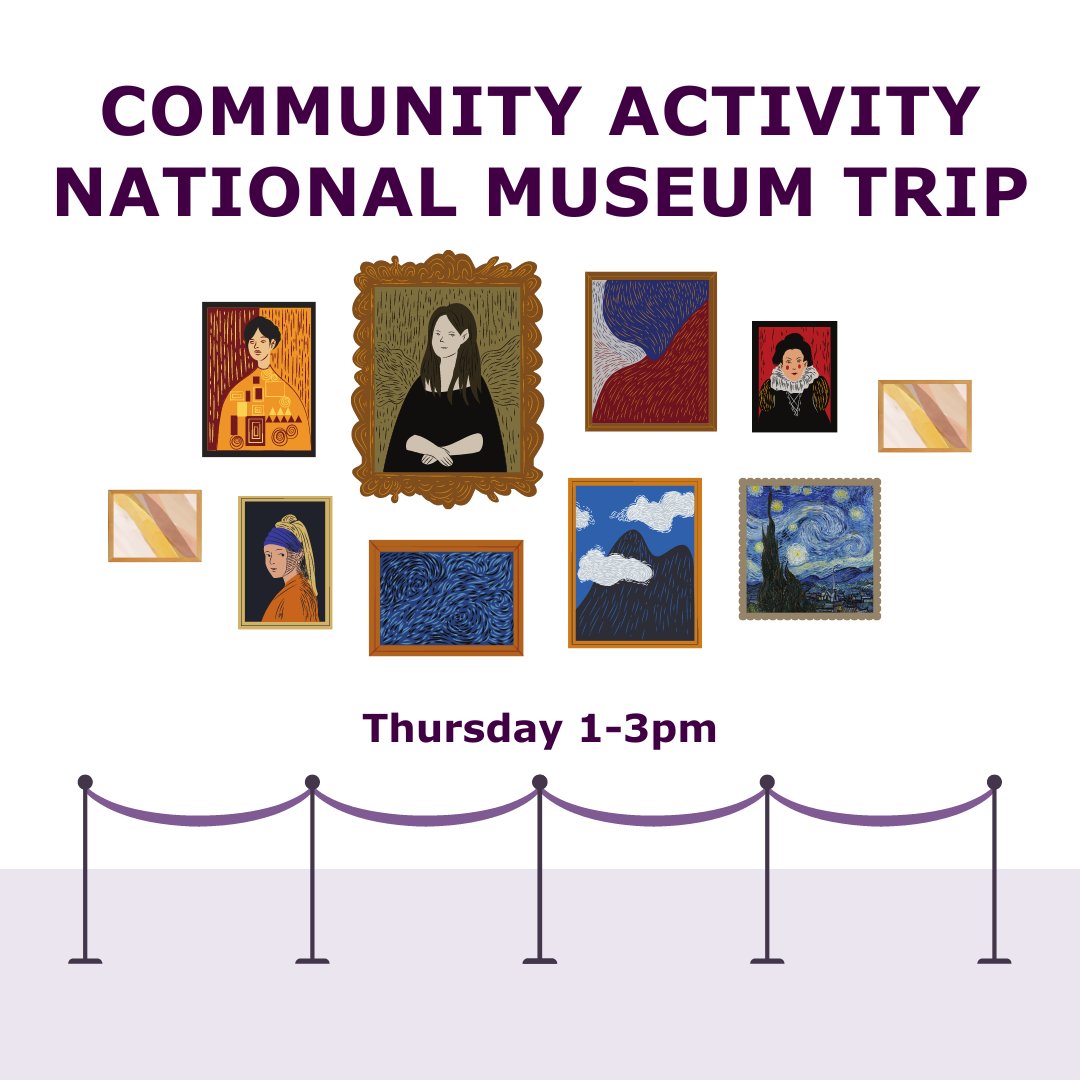 COMMUNITY ACTIVITY
NATIONAL MUSEUM TRIP

Thursday 1-3pm